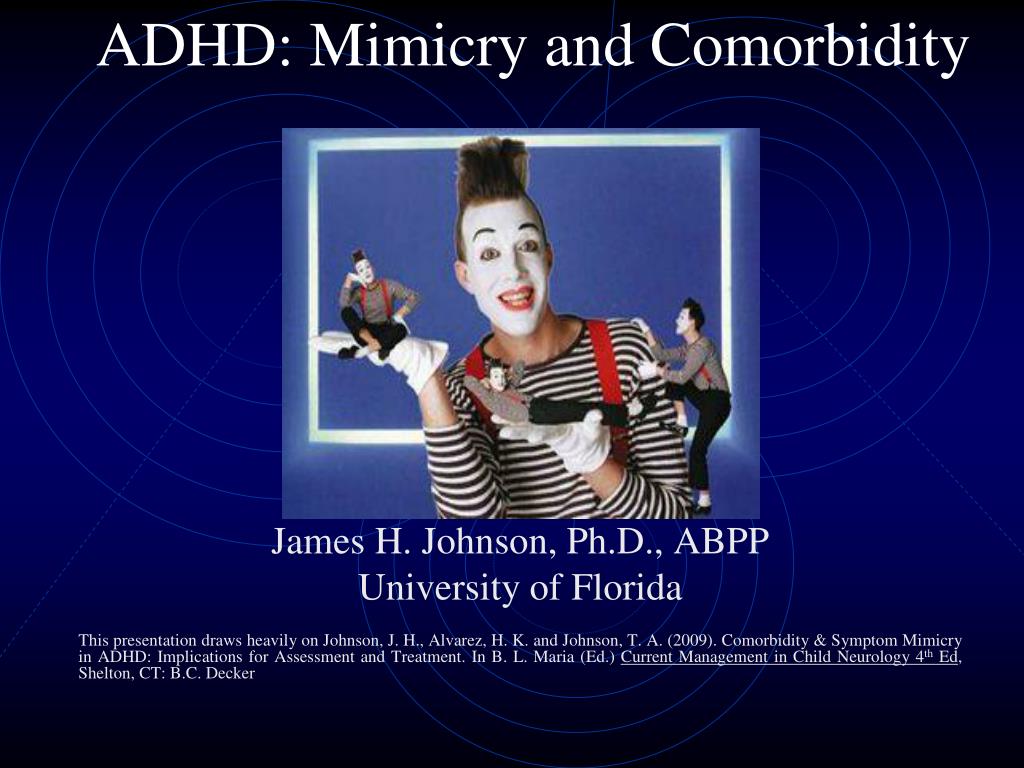 ADHD: Mimicry and Comorbidity

James H. Johnson, Ph.D., ABPP
University of Florida

This presentation draws heavily on Johnson, J. H., Alvarez, H. K. and Johnson, T. A. (2009). Comorbidity & Symptom Mimicry in ADHD: Implications for Assessment and Treatment. In B. L. Maria (Ed.) Current Management in Child Neurology 4$^{th}$ Ed, Shelton, CT: B.C. Decker